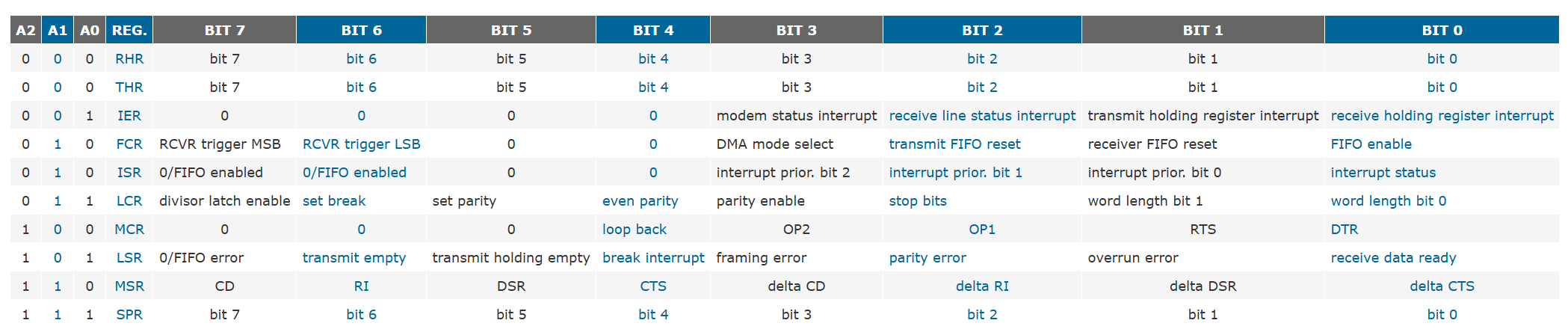 | A2 | A1 | A0 | REG. | BIT 7 | BIT 6 | BIT 5 | BIT 4 | BIT 3 | BIT 2 | BIT 1 | BIT 0 |
|---|---|---|---|---|---|---|---|---|---|---|---|
| 0 | 0 | 0 | RHR | bit 7 | bit 6 | bit 5 | bit 4 | bit 3 | bit 2 | bit 1 | bit 0 |
| 0 | 0 | 0 | THR | bit 7 | bit 6 | bit 5 | bit 4 | bit 3 | bit 2 | bit 1 | bit 0 |
| 0 | 0 | 1 | IER | 0 | 0 | 0 | 0 | modem status interrupt | receive line status interrupt | transmit holding register interrupt | receive holding register interrupt |
| 0 | 1 | 0 | FCR | RCVR trigger MSB | RCVR trigger LSB | 0 | 0 | DMA mode select | transmit FIFO reset | receiver FIFO reset | FIFO enable |
| 0 | 1 | 0 | ISR | 0/FIFO enabled | 0/FIFO enabled | 0 | 0 | interrupt prior. bit 2 | interrupt prior. bit 1 | interrupt prior. bit 0 | interrupt status |
| 0 | 1 | 1 | LCR | divisor latch enable | set break | set parity | even parity | parity enable | stop bits | word length bit 1 | word length bit 0 |
| 1 | 0 | 0 | MCR | 0 | 0 | 0 | loop back | OP2 | OP1 | RTS | DTR |
| 1 | 0 | 1 | LSR | 0/FIFO error | transmit empty | transmit holding empty | break interrupt | framing error | parity error | overrun error | receive data ready |
| 1 | 1 | 0 | MSR | CD | RI | DSR | CTS | delta CD | delta RI | delta DSR | delta CTS |
| 1 | 1 | 1 | SPR | bit 7 | bit 6 | bit 5 | bit 4 | bit 3 | bit 2 | bit 1 | bit 0 |